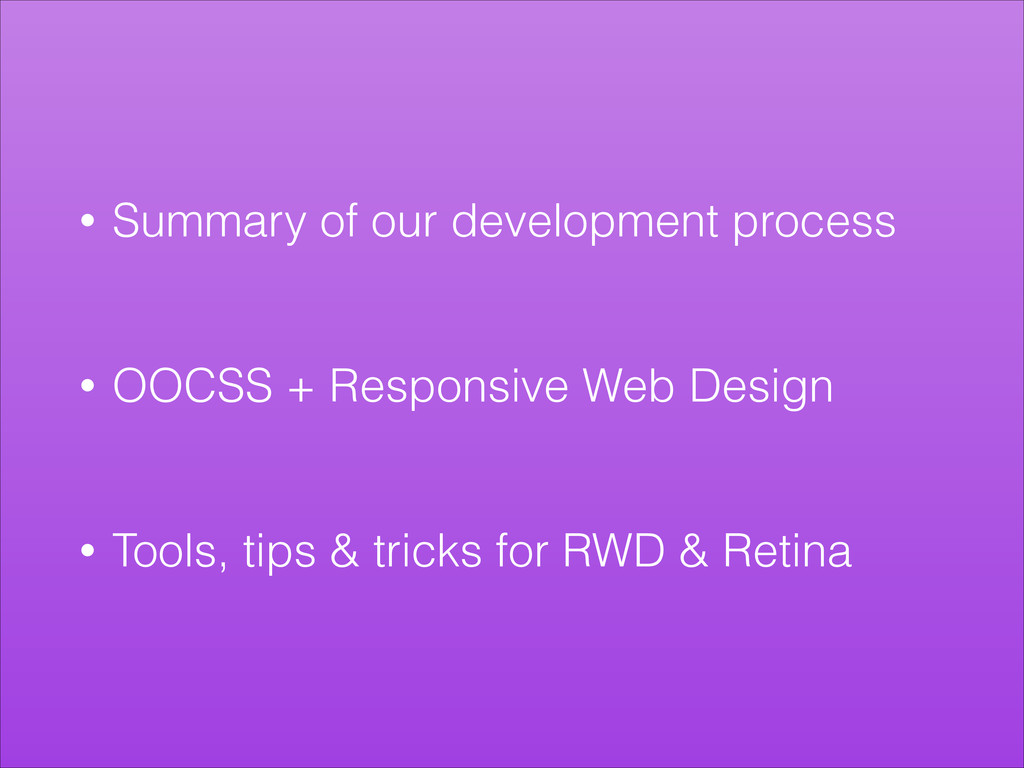 • Summary of our development process

• OOCSS + Responsive Web Design

• Tools, tips & tricks for RWD & Retina